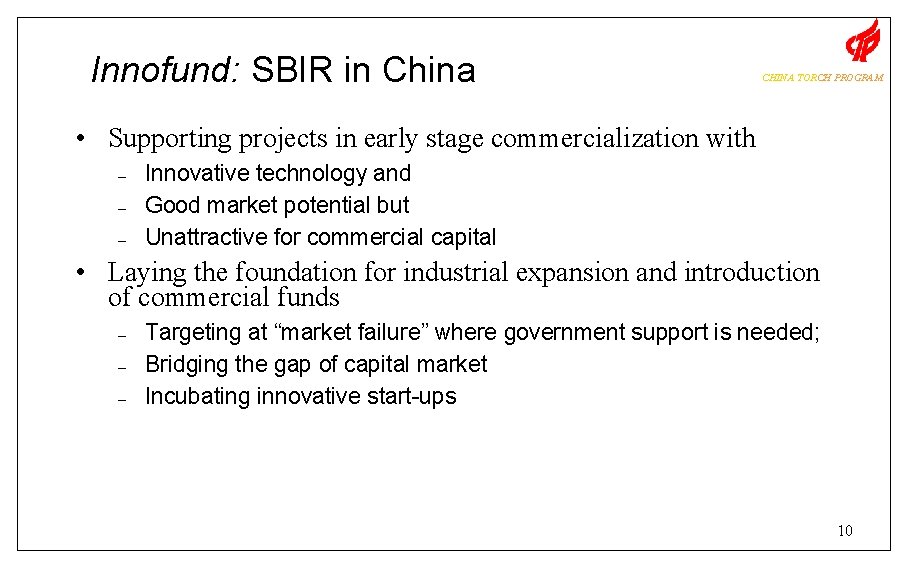 Innofund: SBIR in China

CHINA TORCH PROGRAM

• Supporting projects in early stage commercialization with
– Innovative technology and
– Good market potential but
– Unattractive for commercial capital

• Laying the foundation for industrial expansion and introduction of commercial funds
– Targeting at “market failure” where government support is needed;
– Bridging the gap of capital market
– Incubating innovative start-ups

10